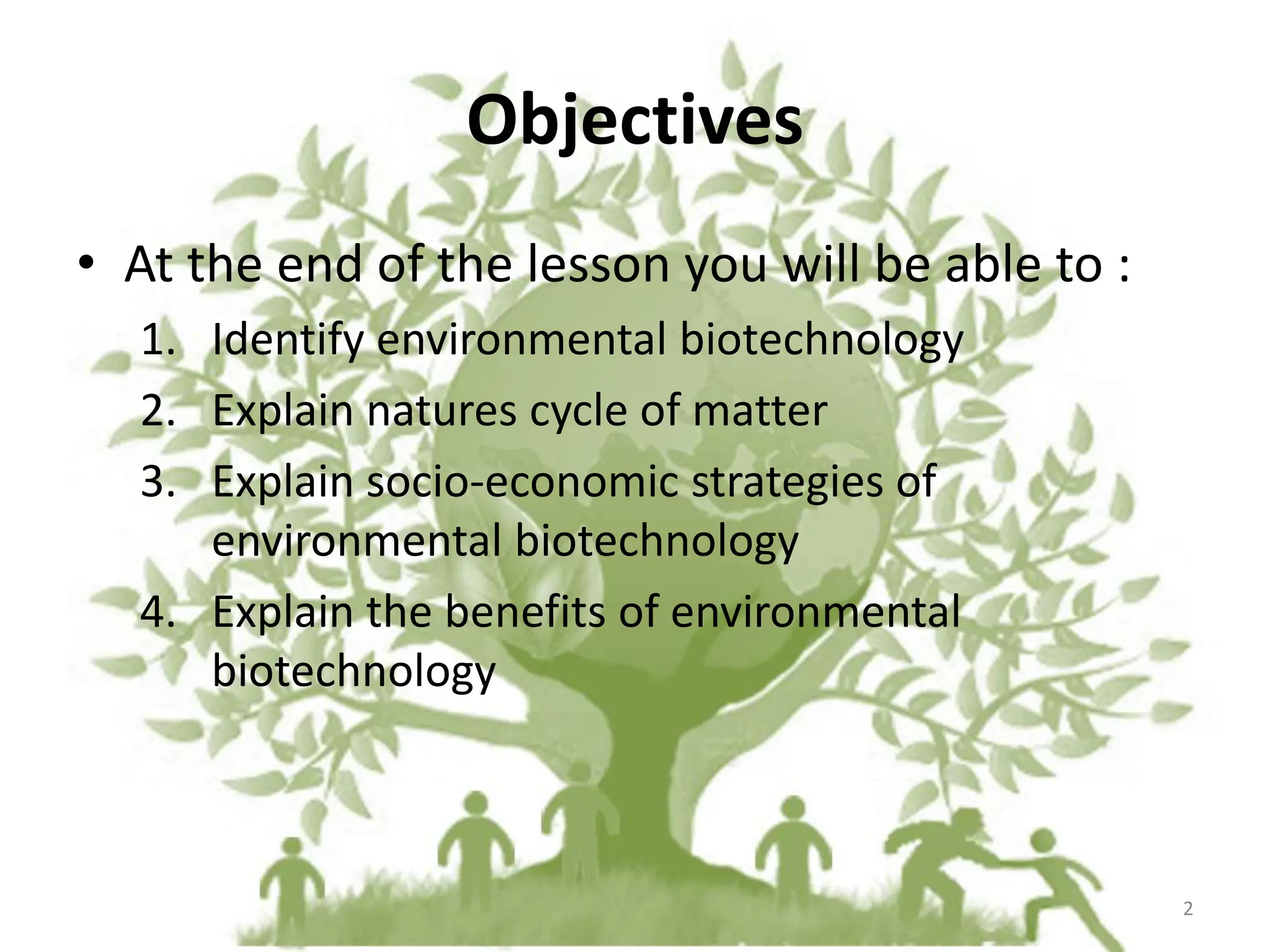 Objectives

• At the end of the lesson you will be able to :
1. Identify environmental biotechnology
2. Explain natures cycle of matter
3. Explain socio-economic strategies of environmental biotechnology
4. Explain the benefits of environmental biotechnology

2